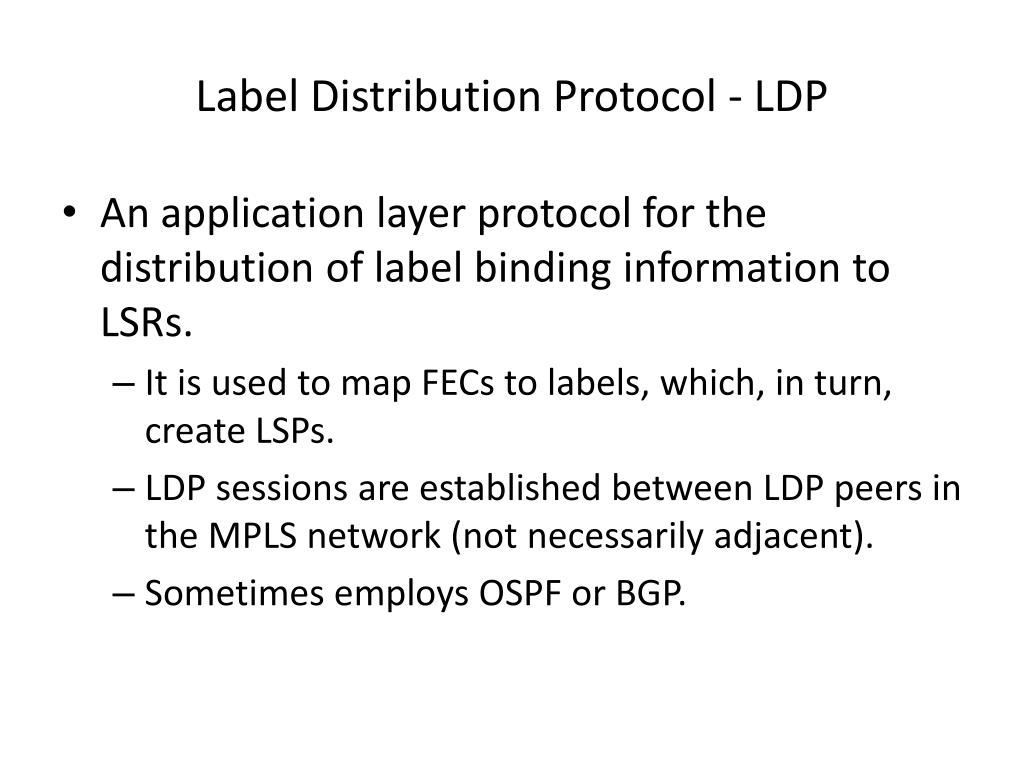 Label Distribution Protocol - LDP

• An application layer protocol for the distribution of label binding information to LSRs.

– It is used to map FECs to labels, which, in turn, create LSPs.

– LDP sessions are established between LDP peers in the MPLS network (not necessarily adjacent).

– Sometimes employs OSPF or BGP.